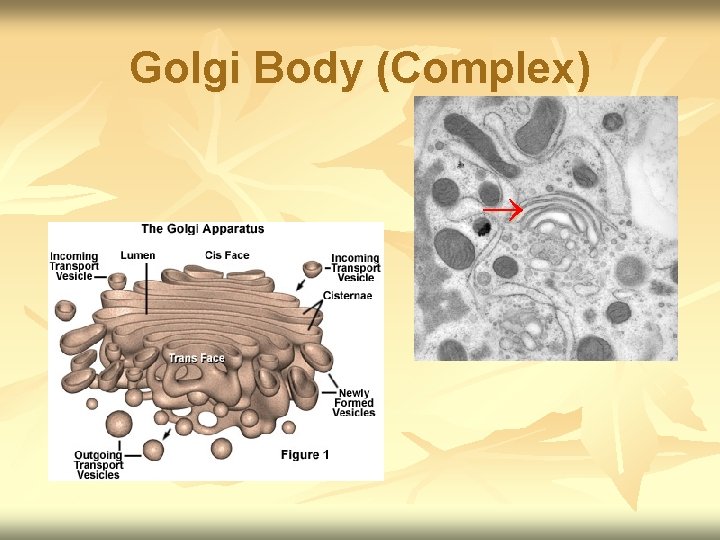 Golgi Body (Complex)

The Golgi Apparatus

Incoming Transport Vesicle

Lumen

Cis Face

Incoming Transport Vesicle

Cisternae

Trans Face

Newly Formed Vesicles

Outgoing Transport Vesicles

Figure 1